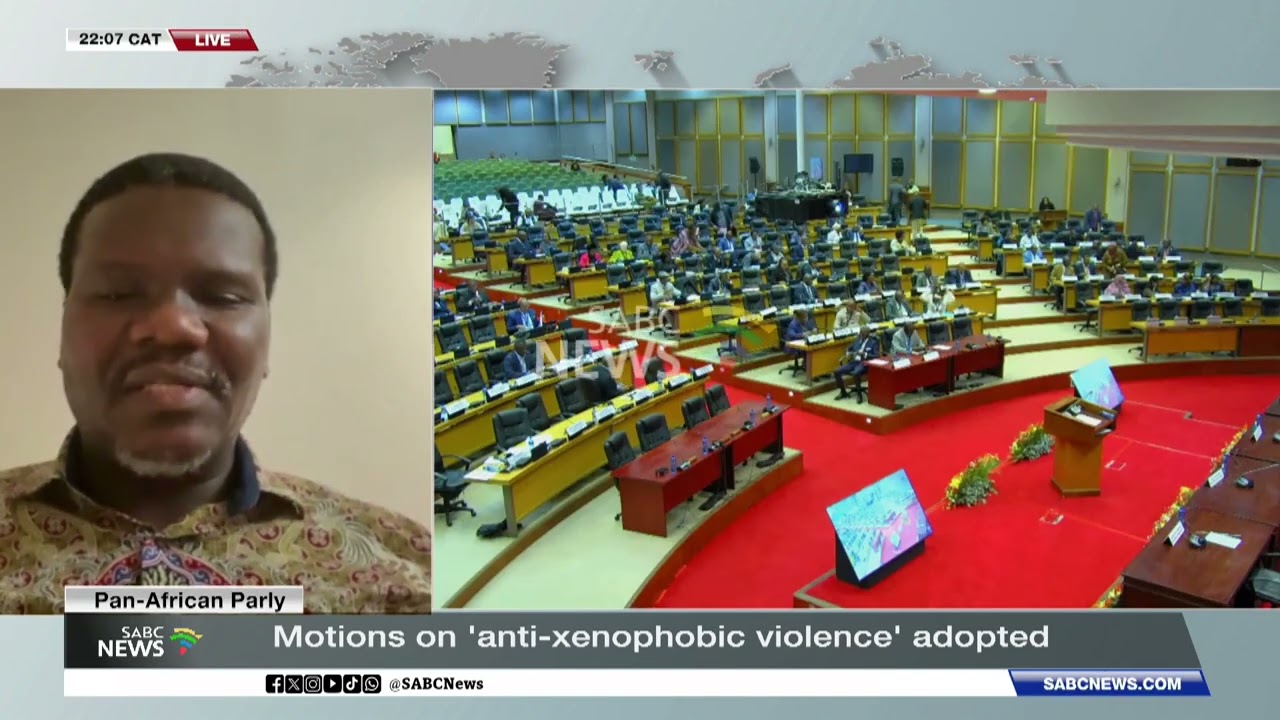 22:07 CAT LIVE

SABC NEWS

Pan-African Parly

SABC NEWS

Motions on 'anti-xenophobic violence' adopted

@SABCNews

SABCNEWS.COM